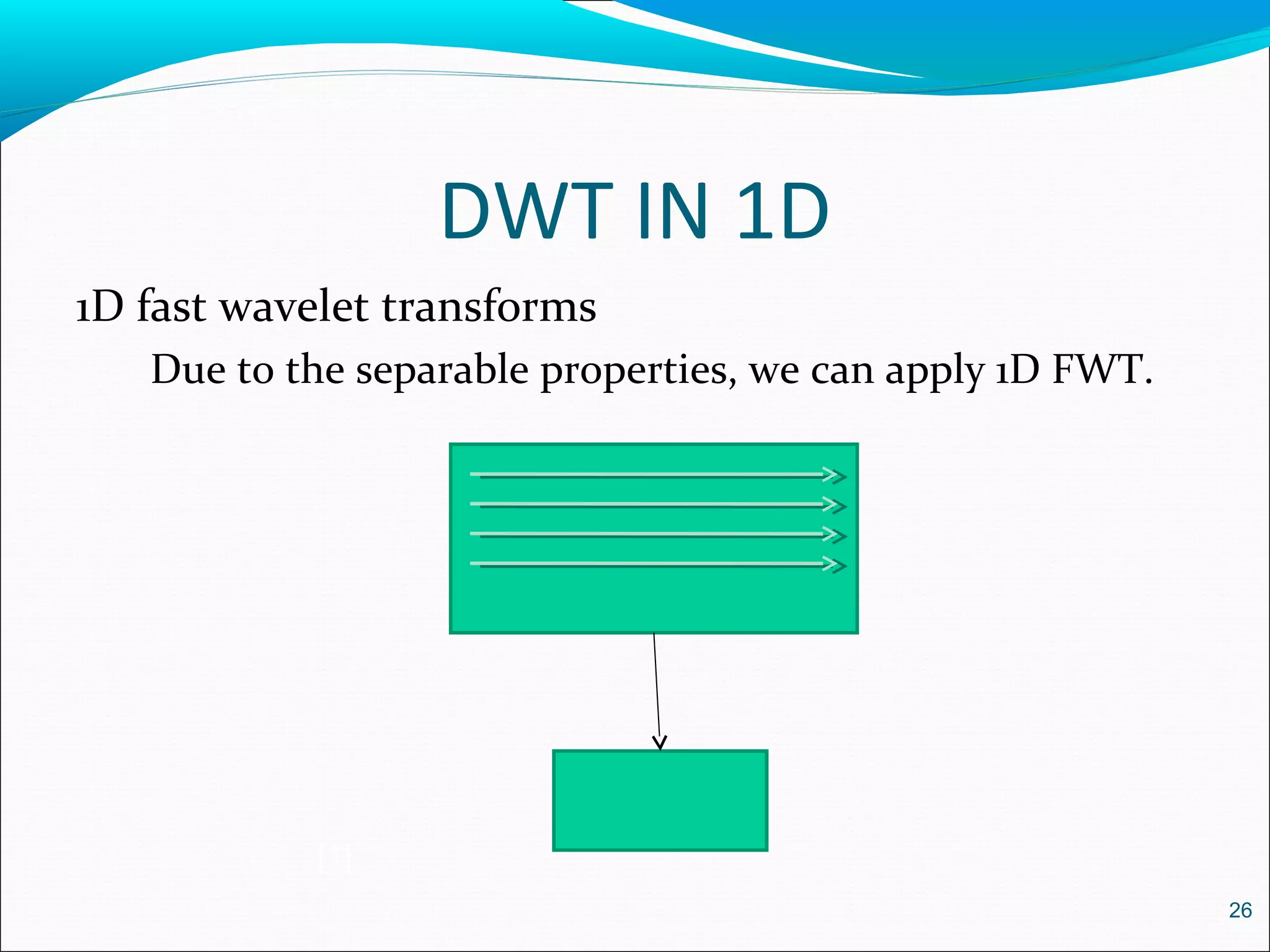 DWT IN 1D

1D fast wavelet transforms

Due to the separable properties, we can apply 1D FWT.

26